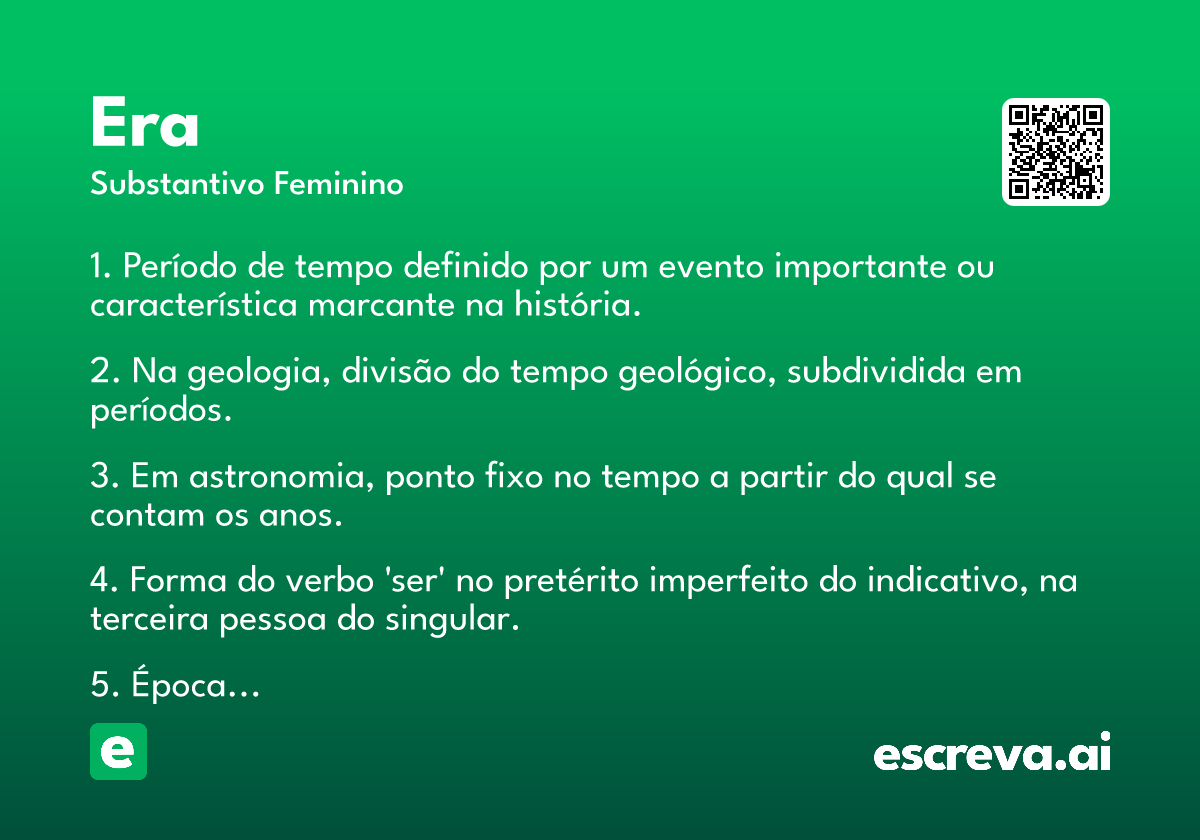 Era

Substantivo Feminino

1. Período de tempo definido por um evento importante ou característica marcante na história.

2. Na geologia, divisão do tempo geológico, subdividida em períodos.

3. Em astronomia, ponto fixo no tempo a partir do qual se contam os anos.

4. Forma do verbo 'ser' no pretérito imperfeito do indicativo, na terceira pessoa do singular.

5. Época...

e

escreva.ai